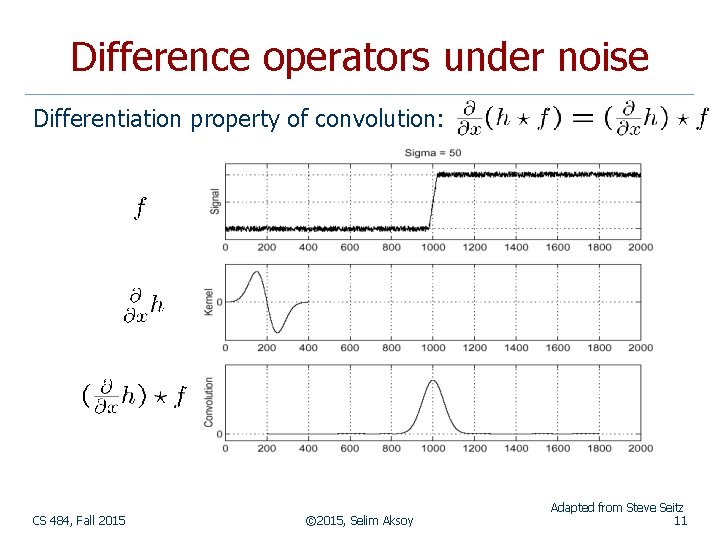 Difference operators under noise

Differentiation property of convolution: $\frac{\partial}{\partial x}(h \star f) = (\frac{\partial}{\partial x}h) \star f$

Sigma = 50

$f$

Signal

0 200 400 600 800 1000 1200 1400 1600 1800 2000

$\frac{\partial}{\partial x}h$

Kernel

0

0 200 400 600 800 1000 1200 1400 1600 1800 2000

$(\frac{\partial}{\partial x}h) \star f$

Convolution

0

0 200 400 600 800 1000 1200 1400 1600 1800 2000

Adapted from Steve Seitz

CS 484, Fall 2015

©2015, Selim Aksoy

11